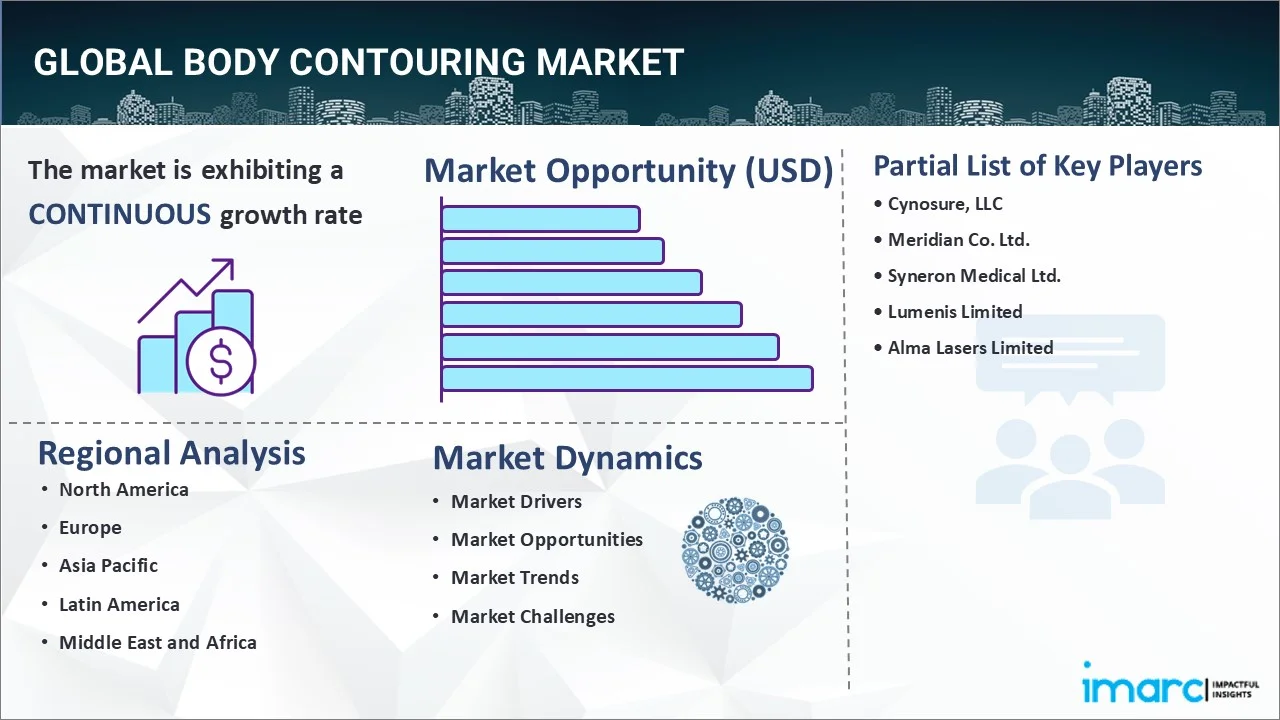 GLOBAL BODY CONTOURING MARKET

The market is exhibiting a CONTINUOUS growth rate

Market Opportunity (USD)

Partial List of Key Players

• Cynosure, LLC
• Meridian Co. Ltd.
• Syneron Medical Ltd.
• Lumenis Limited
• Alma Lasers Limited

Regional Analysis

• North America
• Europe
• Asia Pacific
• Latin America
• Middle East and Africa

Market Dynamics

• Market Drivers
• Market Opportunities
• Market Trends
• Market Challenges

imarc IMPACTFUL INSIGHTS